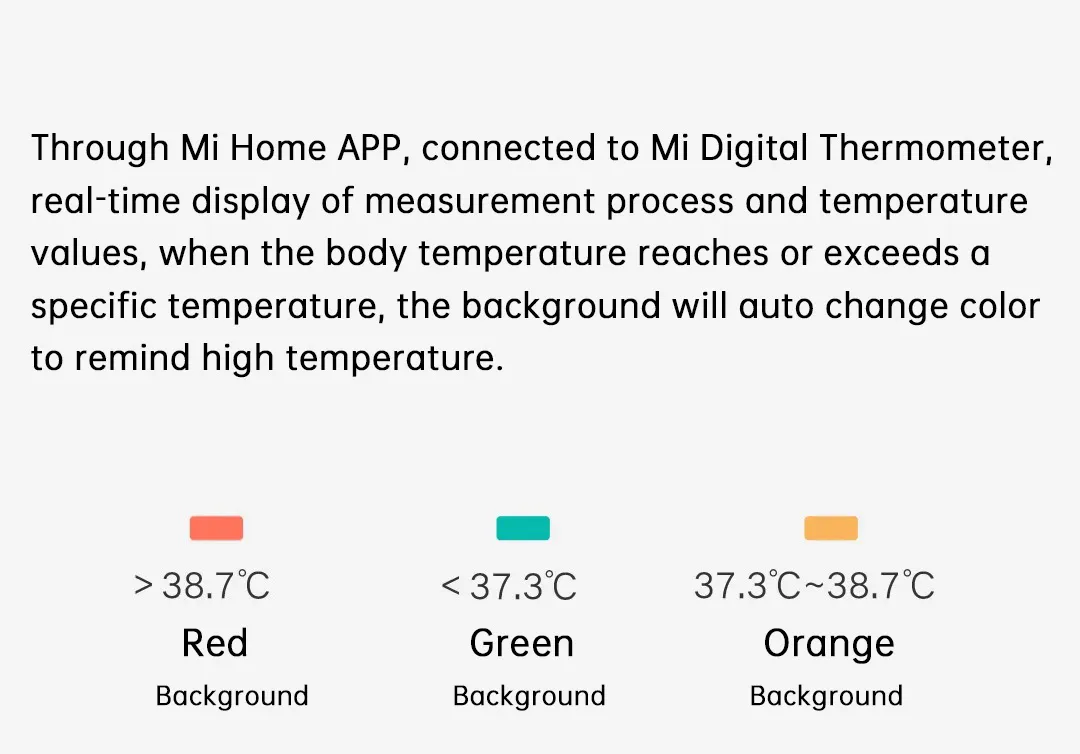 Through Mi Home APP, connected to Mi Digital Thermometer, real-time display of measurement process and temperature values, when the body temperature reaches or exceeds a specific temperature, the background will auto change color to remind high temperature.

> 38.7℃
Red
Background

< 37.3℃
Green
Background

37.3℃~38.7℃
Orange
Background